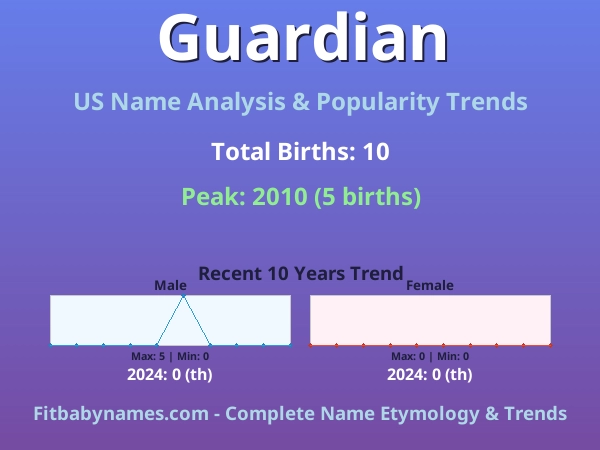 Guardian

US Name Analysis & Popularity Trends

Total Births: 10

Peak: 2010 (5 births)

Recent 10 Years Trend

Male

Max: 5 | Min: 0

2024: 0 (th)

Female

Max: 0 | Min: 0

2024: 0 (th)

Fitbabynames.com - Complete Name Etymology & Trends